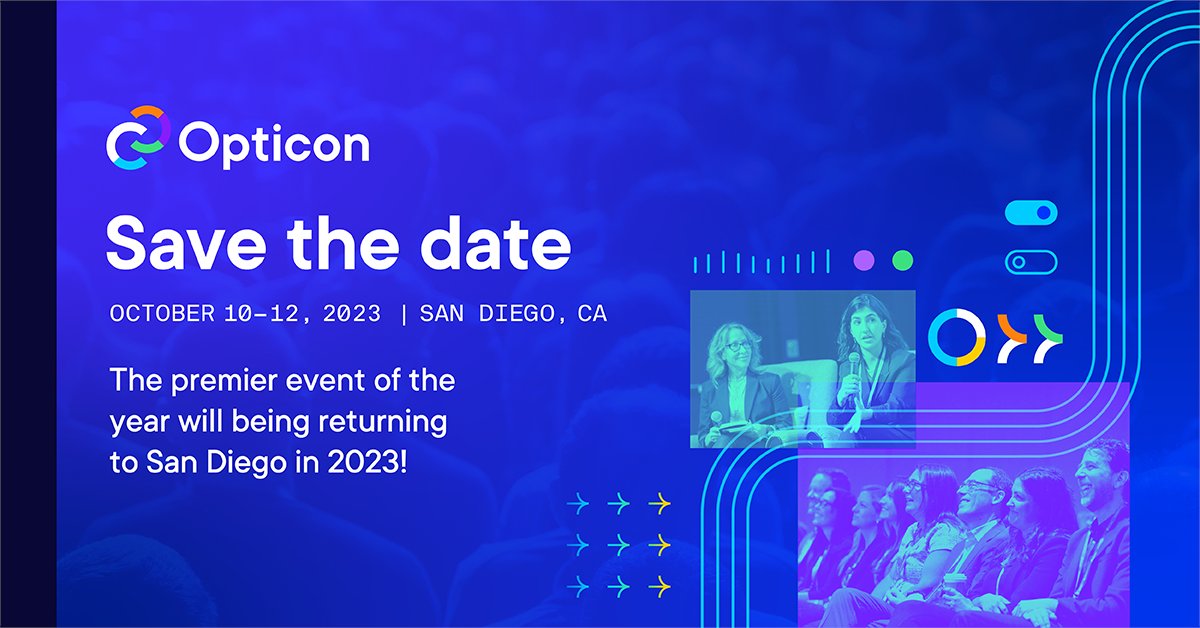 Opticon

Save the date

OCTOBER 10–12, 2023 | SAN DIEGO, CA

The premier event of the year will being returning to San Diego in 2023!